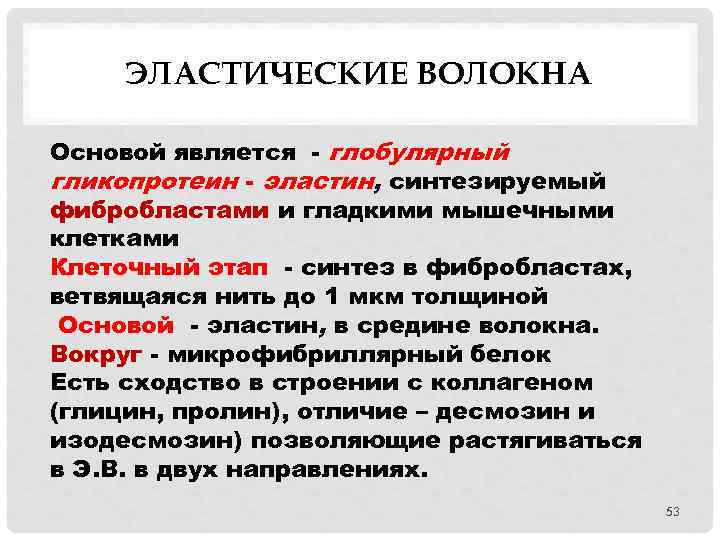 ЭЛАСТИЧЕСКИЕ ВОЛОКНА

Основой является - глобулярный гликопротеин - эластин, синтезируемый фибробластами и гладкими мышечными клетками
Клеточный этап - синтез в фибробластах, ветвящаяся нить до 1 мкм толщиной
Основой - эластин, в средине волокна.
Вокруг - микрофибриллярный белок
Есть сходство в строении с коллагеном (глицин, пролин), отличие – десмозин и изодесмозин) позволяющие растягиваться в Э.В. в двух направлениях.

53